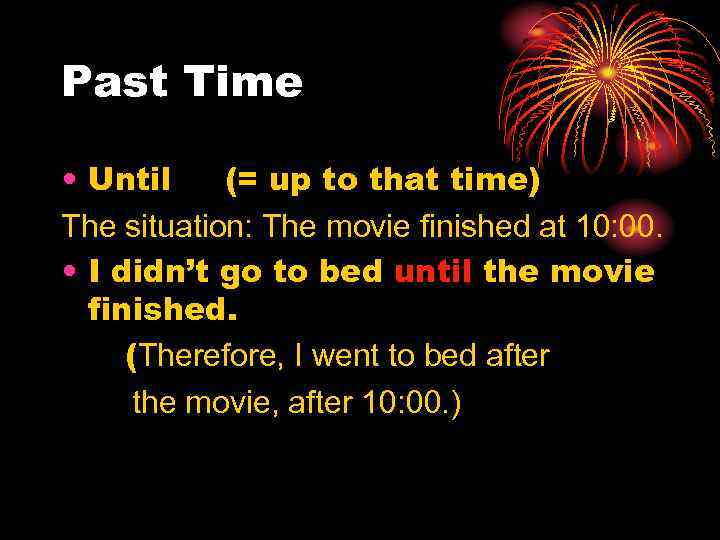 Past Time

• Until (= up to that time)

The situation: The movie finished at 10:00.

• I didn't go to bed until the movie finished.

(Therefore, I went to bed after the movie, after 10:00.)